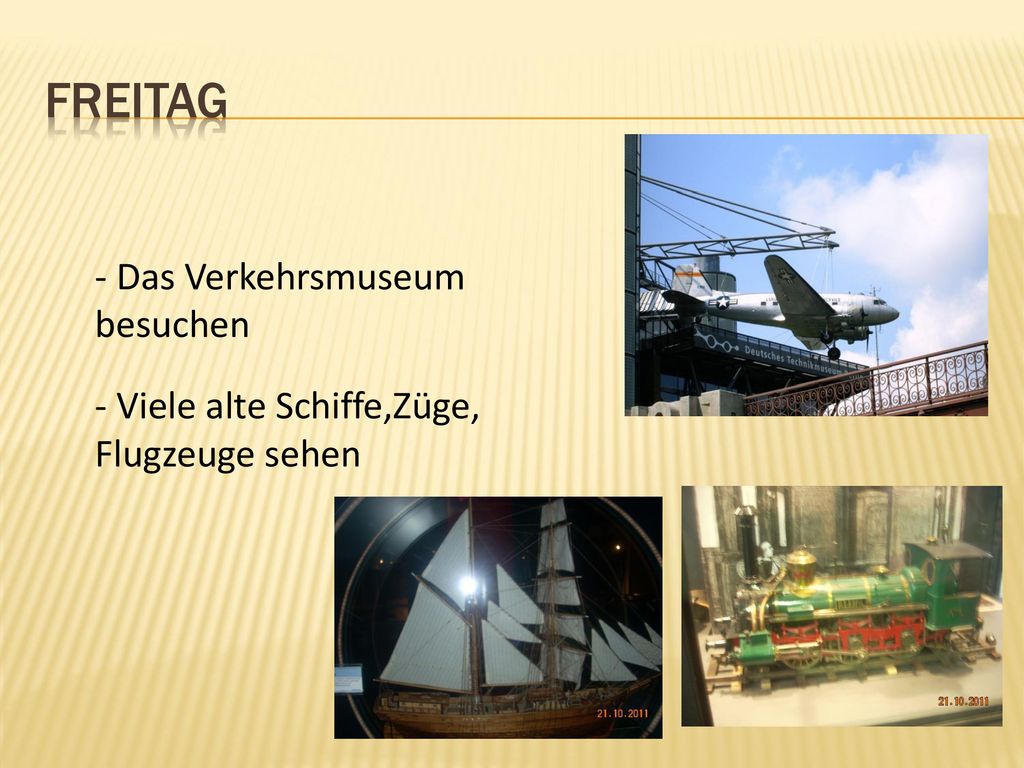 FREITAG

- Das Verkehrsmuseum besuchen

- Viele alte Schiffe,Züge, Flugzeuge sehen

Deutsches Technikmuseum

21.10.2011

21.10.2011